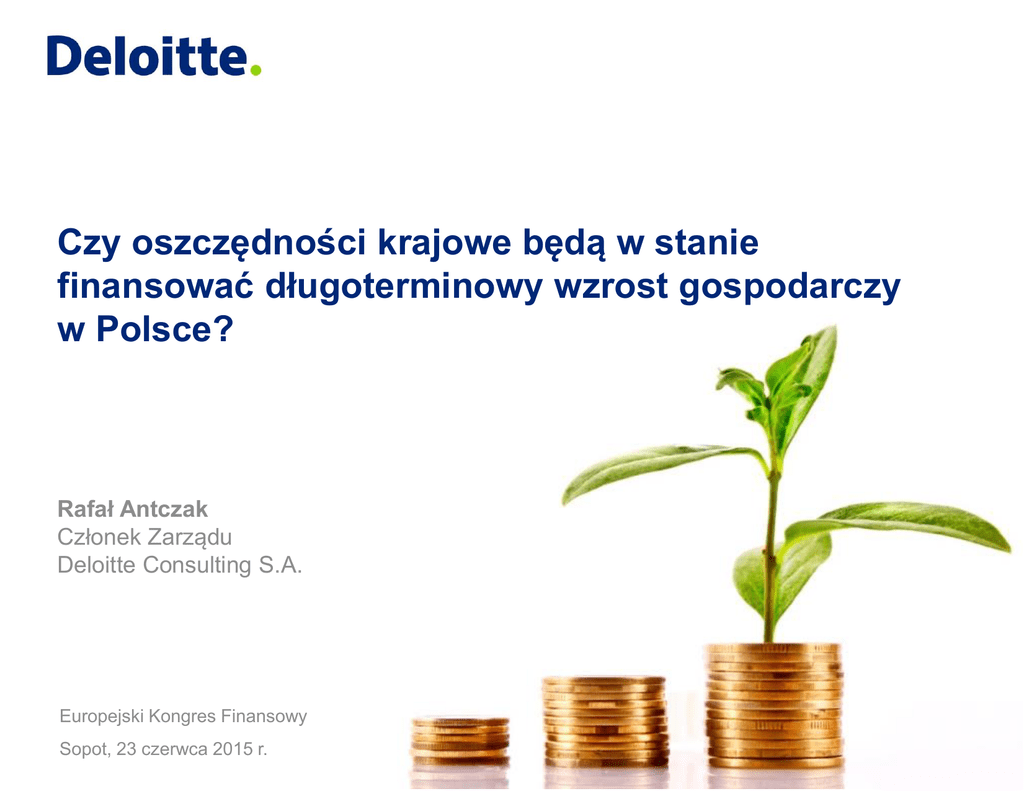 Deloitte.

Czy oszczędności krajowe będą w stanie finansować długoterminowy wzrost gospodarczy w Polsce?

Rafał Antczak
Członek Zarządu
Deloitte Consulting S.A.

Europejski Kongres Finansowy

Sopot, 23 czerwca 2015 r.